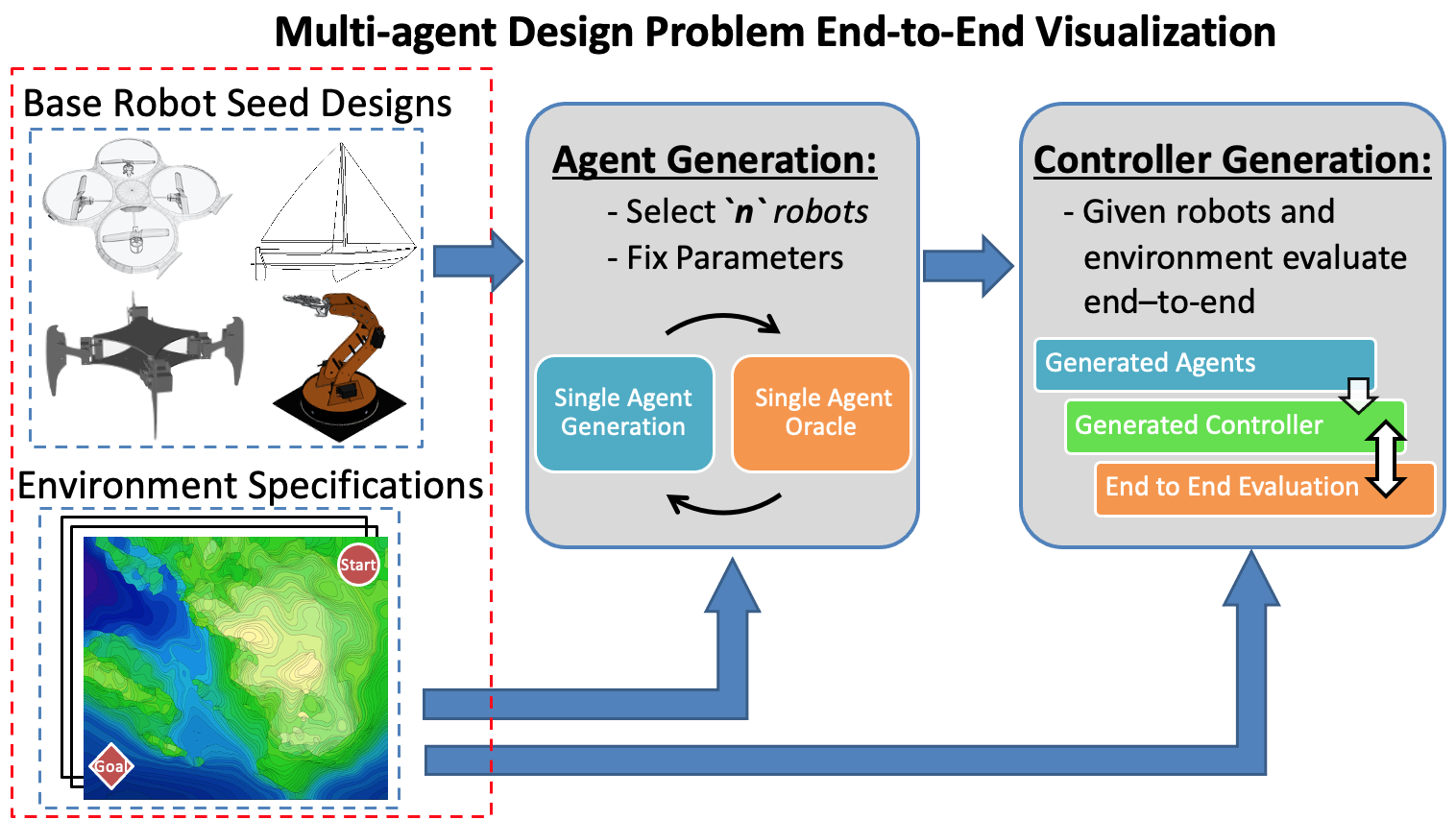 Multi-agent Design Problem End-to-End Visualization

Base Robot Seed Designs

Environment Specifications

Start

Goal

Agent Generation:

- Select `n` robots

- Fix Parameters

Single Agent Generation

Single Agent Oracle

Controller Generation:

- Given robots and environment evaluate end–to-end

Generated Agents

Generated Controller

End to End Evaluation